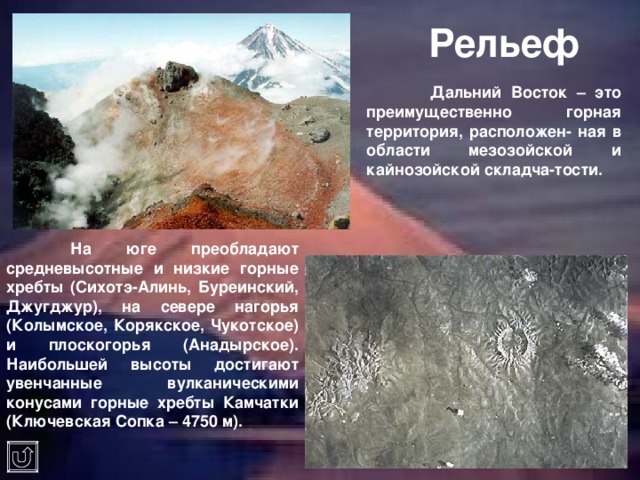 Рельеф

Дальний Восток – это преимущественно горная территория, расположен- ная в области мезозойской и кайнозойской складча-тости.

На юге преобладают средневысотные и низкие горные хребты (Сихотэ-Алинь, Буреинский, Джугджур), на севере нагорья (Колымское, Корякское, Чукотское) и плоскогорья (Анадырское). Наибольшей высоты достигают увенчанные вулканическими конусами горные хребты Камчатки (Ключевская Сопка – 4750 м).